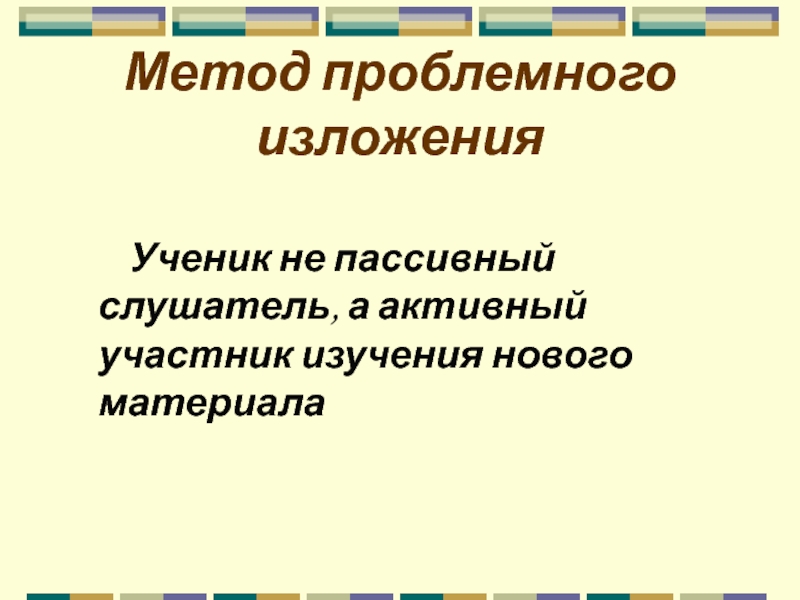 Метод проблемного изложения

Ученик не пассивный слушатель, а активный участник изучения нового материала